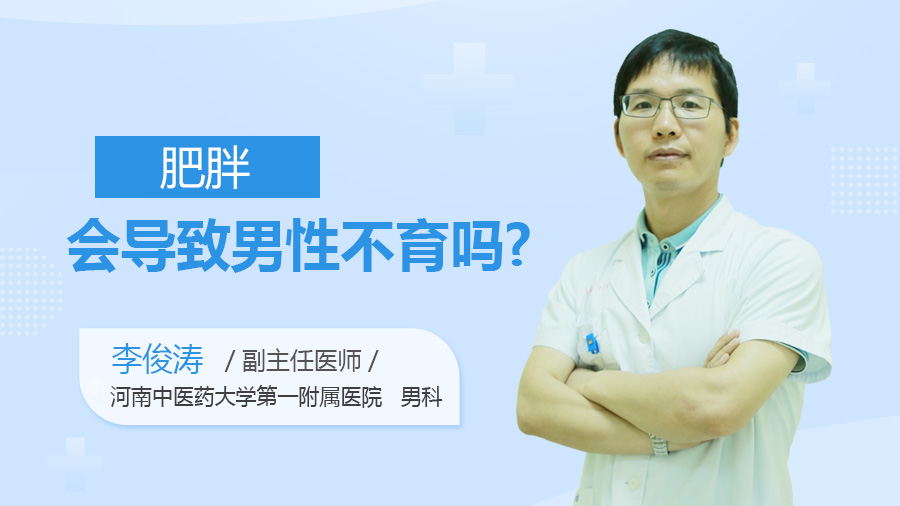 肥胖
会导致男性不育吗?

李俊涛 / 副主任医师 /
河南中医药大学第一附属医院 男科